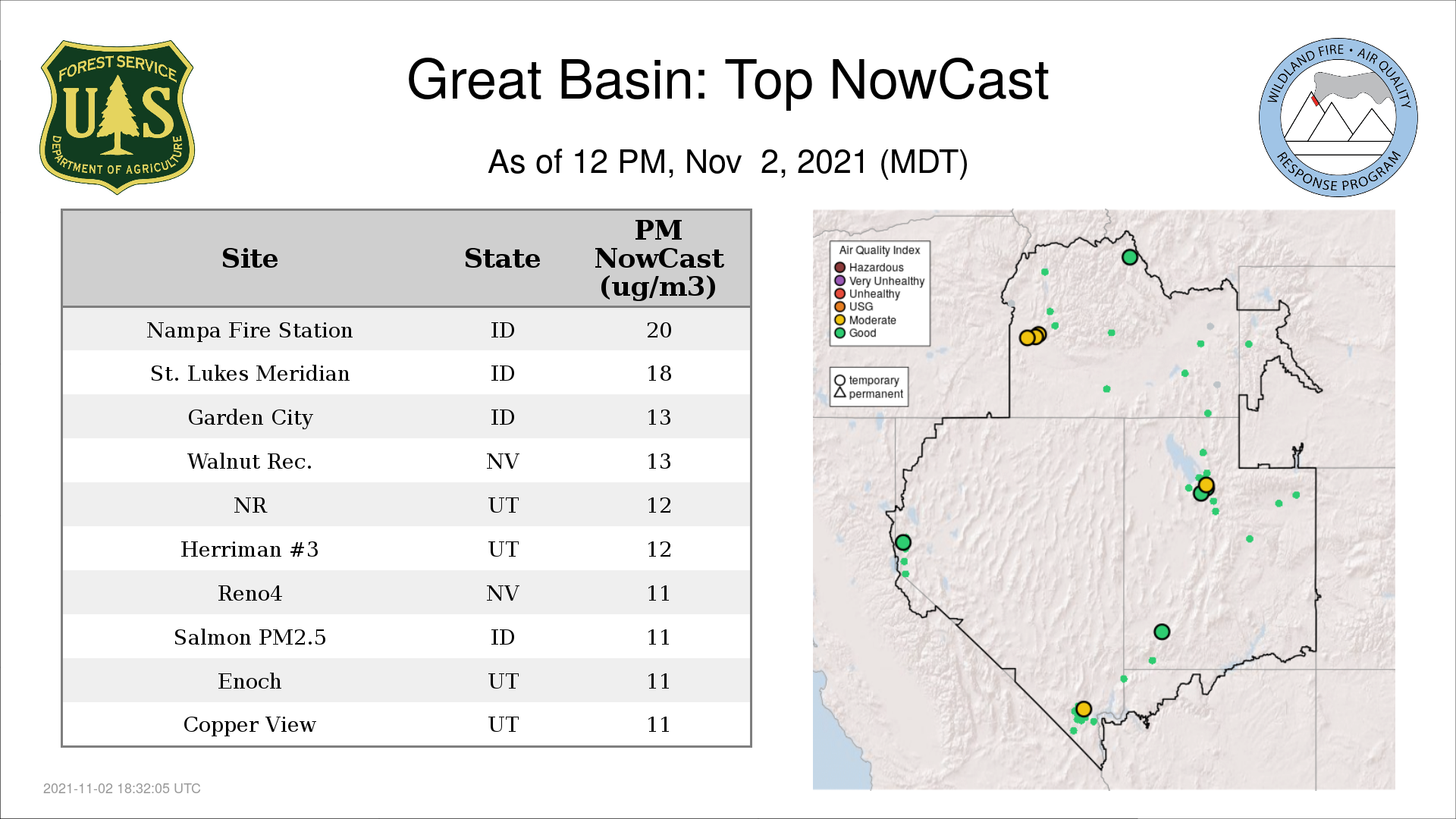 FOREST SERVICE
U S
DEPARTMENT OF AGRICULTURE

Great Basin: Top NowCast

As of 12 PM, Nov 2, 2021 (MDT)

WILDLAND FIRE • AIR QUALITY
RESPONSE PROGRAM

| Site | State | PM NowCast (ug/m3) |
|---|---|---|
| Nampa Fire Station | ID | 20 |
| St. Lukes Meridian | ID | 18 |
| Garden City | ID | 13 |
| Walnut Rec. | NV | 13 |
| NR | UT | 12 |
| Herriman #3 | UT | 12 |
| Reno4 | NV | 11 |
| Salmon PM2.5 | ID | 11 |
| Enoch | UT | 11 |
| Copper View | UT | 11 |

Air Quality Index
Hazardous
Very Unhealthy
Unhealthy
USG
Moderate
Good

temporary
permanent

2021-11-02 18:32:05 UTC